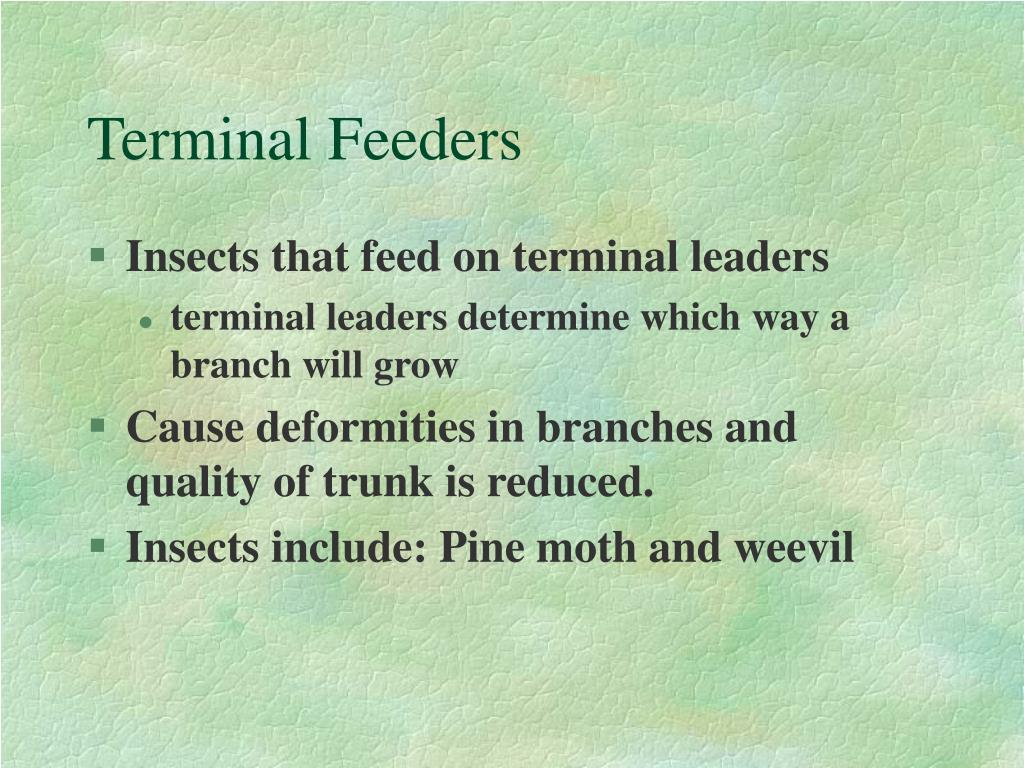 Terminal Feeders

- Insects that feed on terminal leaders
  - terminal leaders determine which way a branch will grow
- Cause deformities in branches and quality of trunk is reduced.
- Insects include: Pine moth and weevil